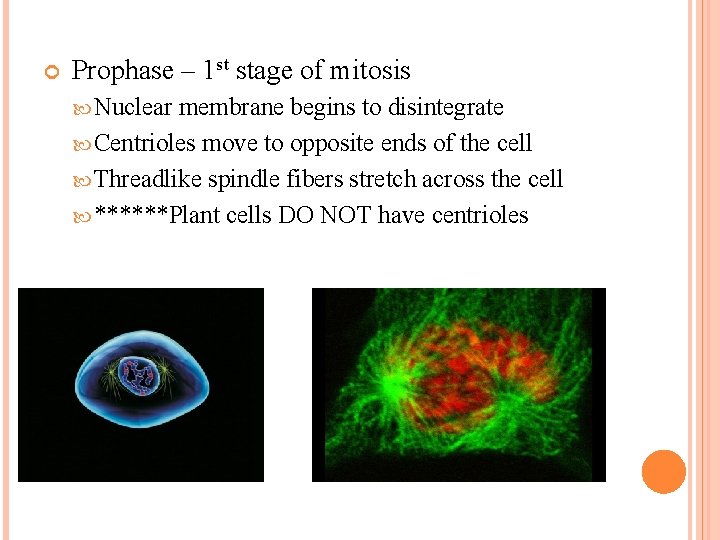 Prophase – 1$^{st}$ stage of mitosis

Nuclear membrane begins to disintegrate

Centrioles move to opposite ends of the cell

Threadlike spindle fibers stretch across the cell

******Plant cells DO NOT have centrioles